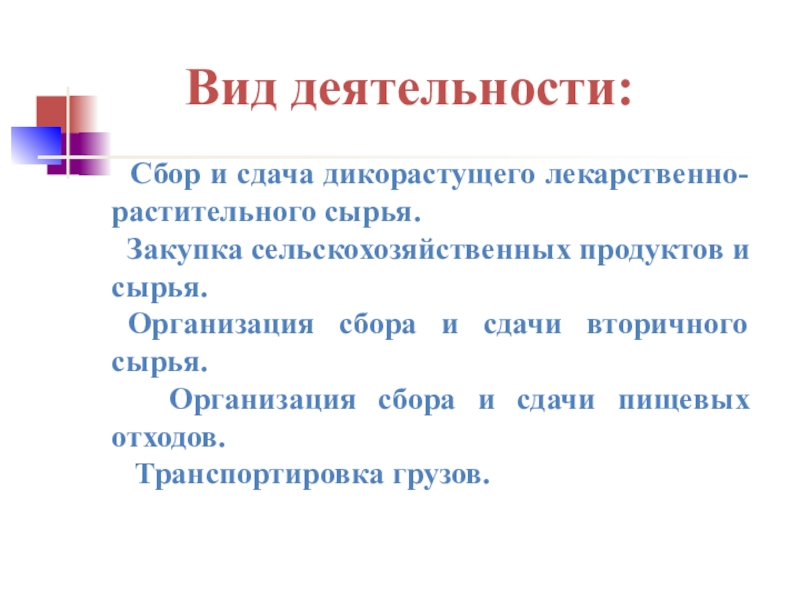 Вид деятельности:

Сбор и сдача дикорастущего лекарственно-растительного сырья.

Закупка сельскохозяйственных продуктов и сырья.

Организация сбора и сдачи вторичного сырья.

Организация сбора и сдачи пищевых отходов.

Транспортировка грузов.